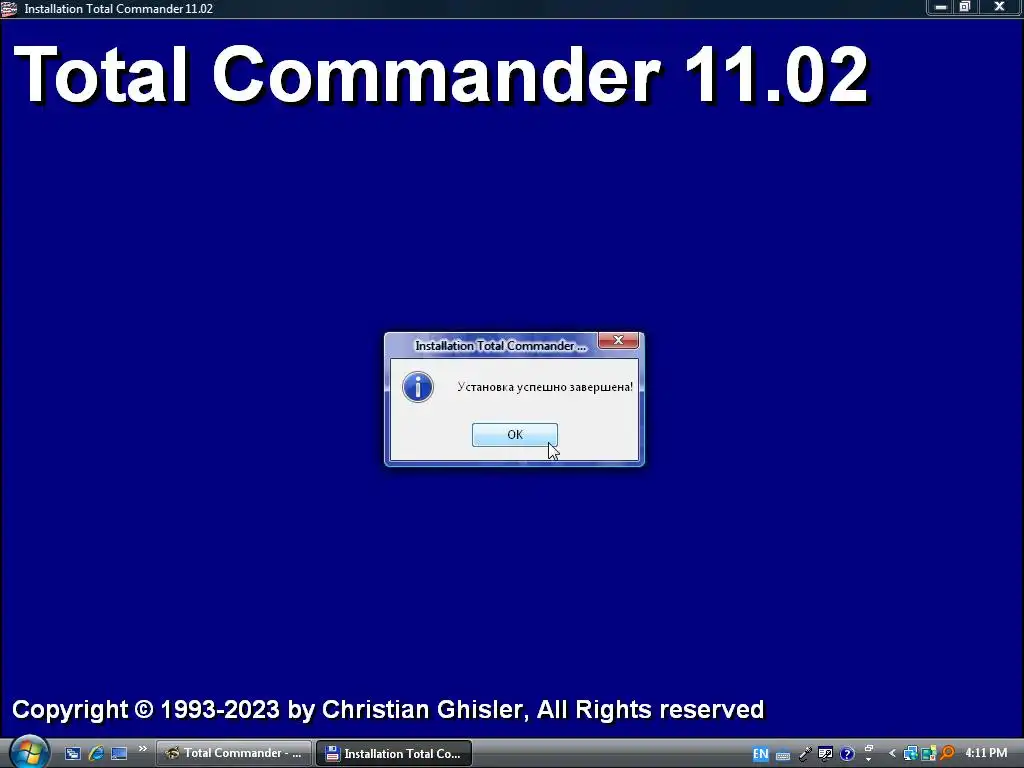 Installation Total Commander 11.02

Total Commander 11.02

Installation Total Commander ...

Установка успешно завершена!

OK

Copyright © 1993-2023 by Christian Ghisler, All Rights reserved

Total Commander - ...

Installation Total Co...

EN

4:11 PM